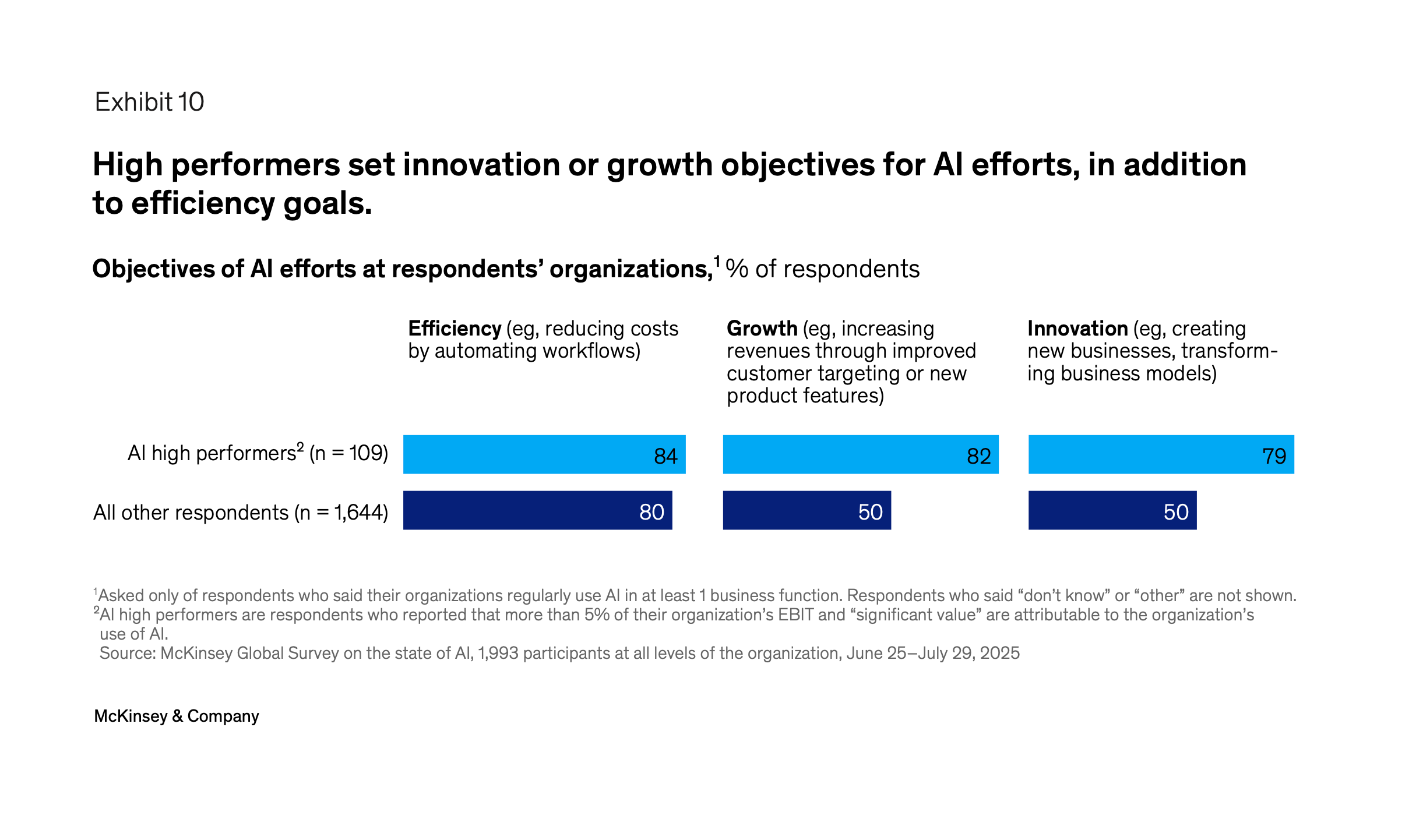 Exhibit 10

High performers set innovation or growth objectives for AI efforts, in addition to efficiency goals.

Objectives of AI efforts at respondents' organizations,$^1$ % of respondents

| | Efficiency (eg, reducing costs by automating workflows) | Growth (eg, increasing revenues through improved customer targeting or new product features) | Innovation (eg, creating new businesses, transforming business models) |
|---|---|---|---|
| AI high performers$^2$ (n = 109) | 84 | 82 | 79 |
| All other respondents (n = 1,644) | 80 | 50 | 50 |

$^1$Asked only of respondents who said their organizations regularly use AI in at least 1 business function. Respondents who said "don't know" or "other" are not shown.
$^2$AI high performers are respondents who reported that more than 5% of their organization's EBIT and "significant value" are attributable to the organization's use of AI.
Source: McKinsey Global Survey on the state of AI, 1,993 participants at all levels of the organization, June 25–July 29, 2025

McKinsey & Company